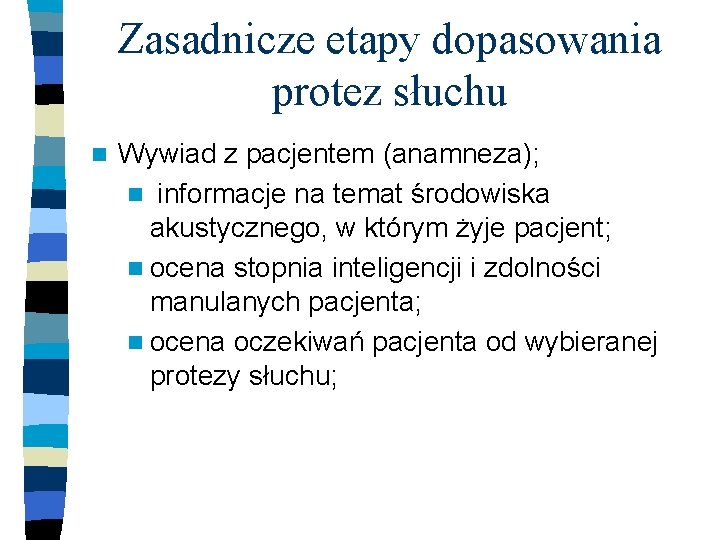 Zasadnicze etapy dopasowania protez słuchu

Wywiad z pacjentem (anamneza);

informacje na temat środowiska akustycznego, w którym żyje pacjent;

ocena stopnia inteligencji i zdolności manulanych pacjenta;

ocena oczekiwań pacjenta od wybieranej protezy słuchu;